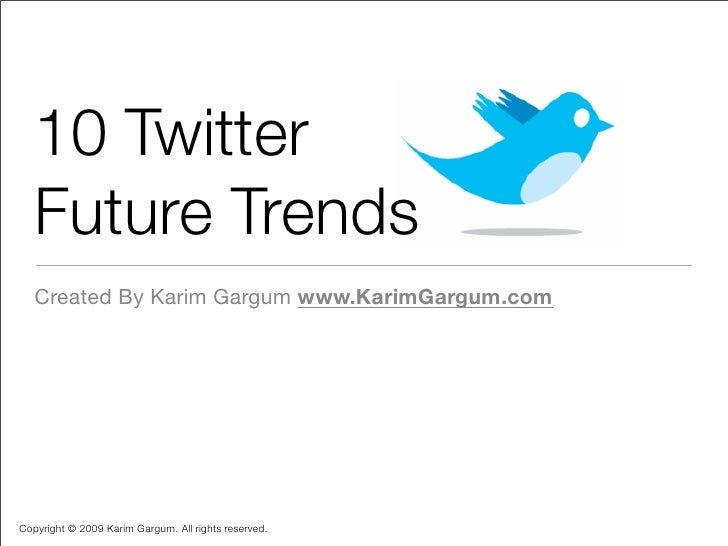 10 Twitter
Future Trends

Created By Karim Gargum www.KarimGargum.com

Copyright © 2009 Karim Gargum. All rights reserved.